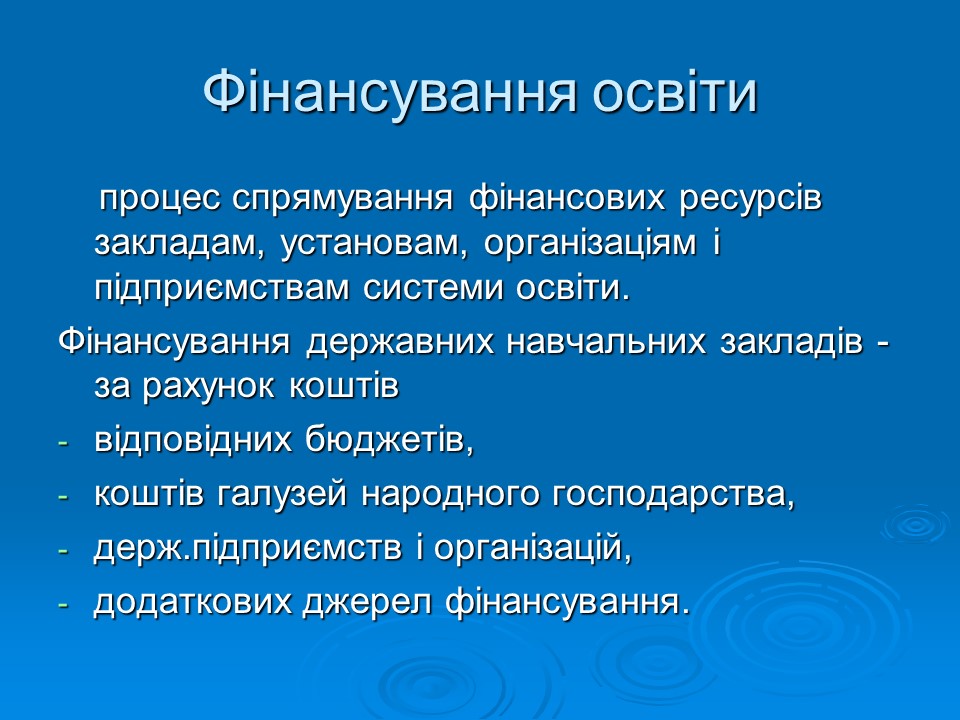 Фінансування освіти

процес спрямування фінансових ресурсів закладам, установам, організаціям і підприємствам системи освіти.

Фінансування державних навчальних закладів - за рахунок коштів

- відповідних бюджетів,
- коштів галузей народного господарства,
- держ.підприємств і організацій,
- додаткових джерел фінансування.